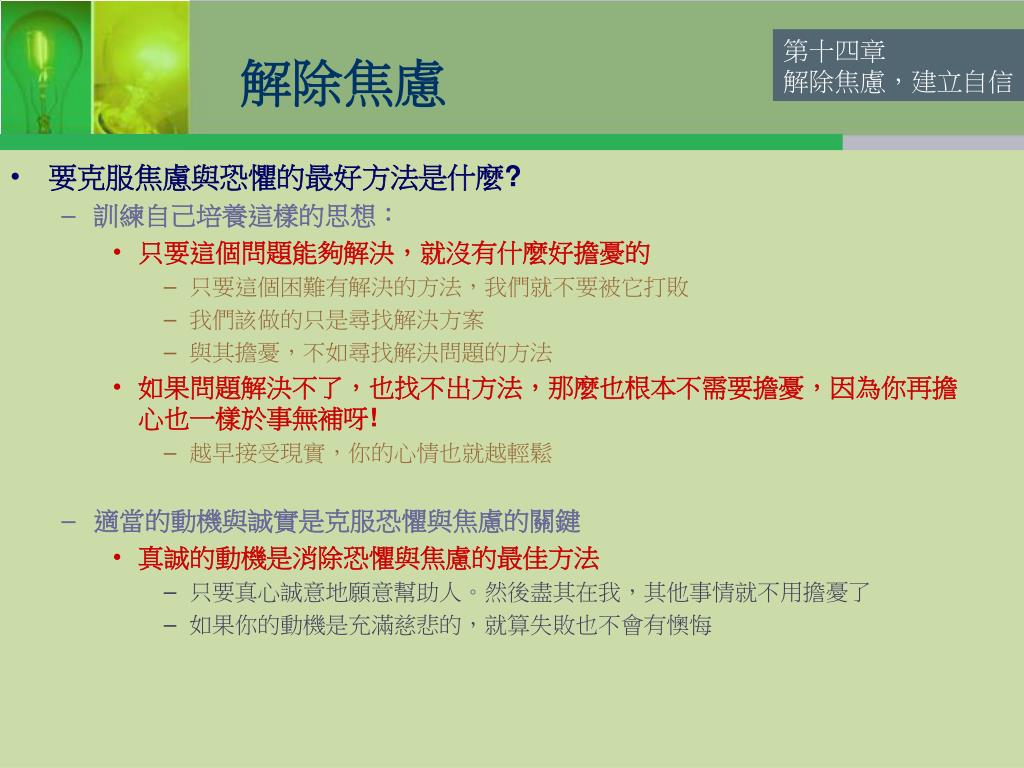 解除焦慮

第十四章
解除焦慮，建立自信

• 要克服焦慮與恐懼的最好方法是什麼?
– 訓練自己培養這樣的思想：
• 只要這個問題能夠解決，就沒有什麼好擔憂的
– 只要這個困難有解決的方法，我們就不要被它打敗
– 我們該做的只是尋找解決方案
– 與其擔憂，不如尋找解決問題的方法
• 如果問題解決不了，也找不出方法，那麼也根本不需要擔憂，因為你再擔心也一樣於事無補呀!
– 越早接受現實，你的心情也就越輕鬆

– 適當的動機與誠實是克服恐懼與焦慮的關鍵
• 真誠的動機是消除恐懼與焦慮的最佳方法
– 只要真心誠意地願意幫助人。然後盡其在我，其他事情就不用擔憂了
– 如果你的動機是充滿慈悲的，就算失敗也不會有懊悔